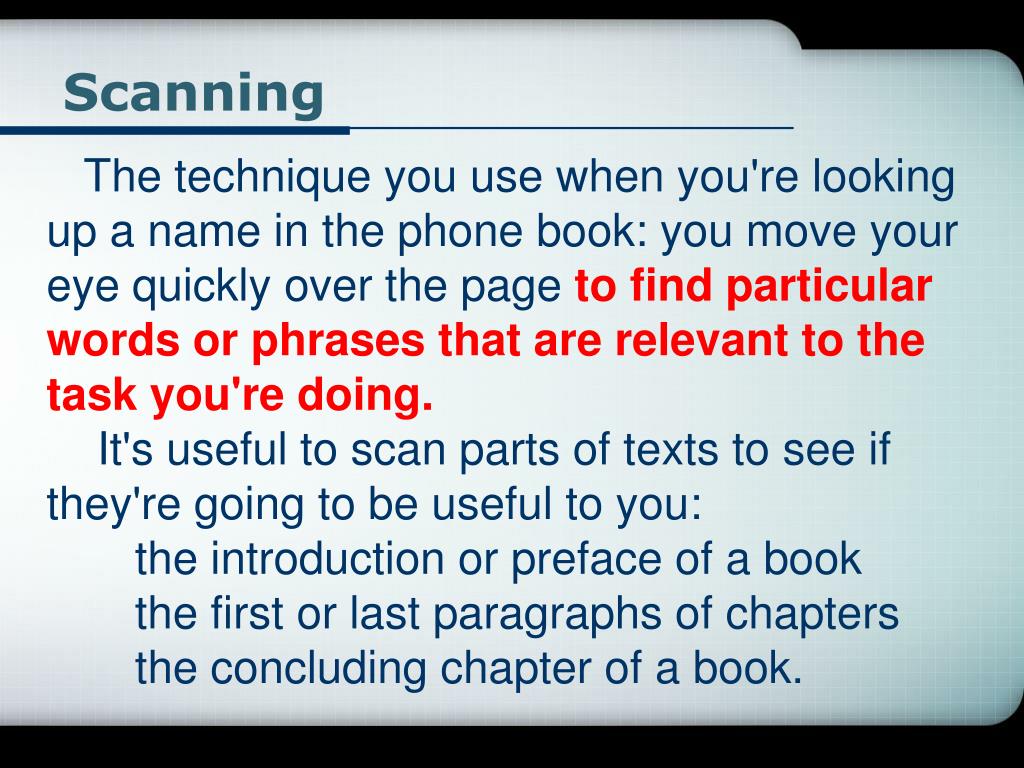 Scanning

The technique you use when you're looking up a name in the phone book: you move your eye quickly over the page to find particular words or phrases that are relevant to the task you're doing.

It's useful to scan parts of texts to see if they're going to be useful to you:

the introduction or preface of a book
the first or last paragraphs of chapters
the concluding chapter of a book.